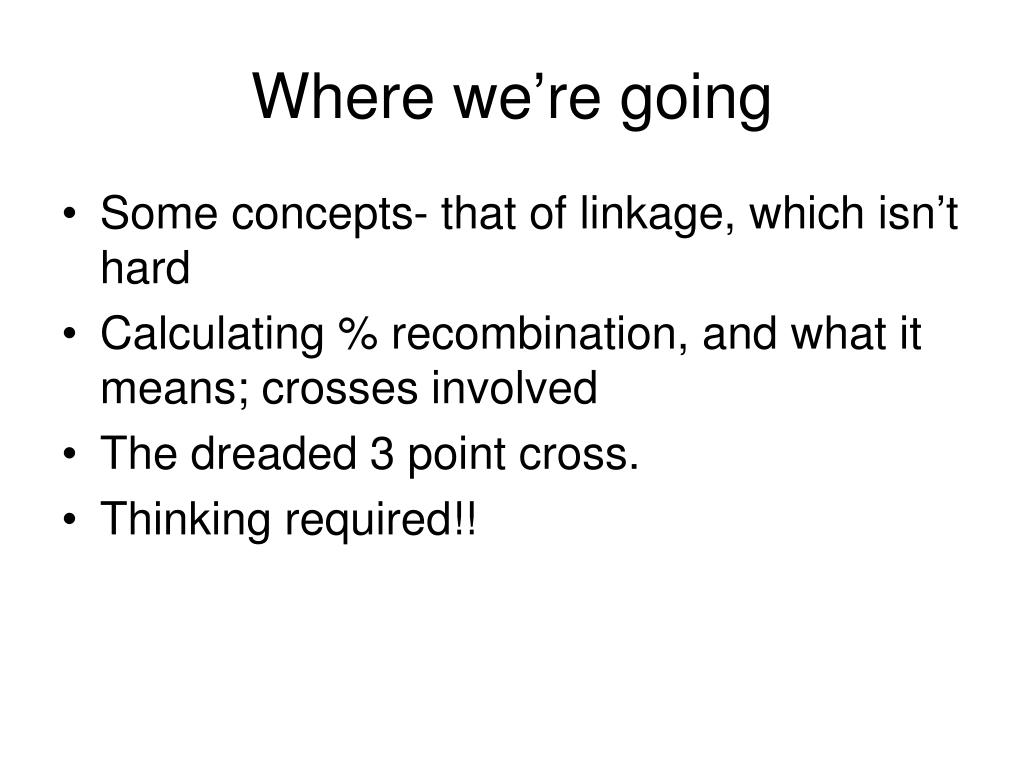 Where we’re going

• Some concepts- that of linkage, which isn’t hard
• Calculating % recombination, and what it means; crosses involved
• The dreaded 3 point cross.
• Thinking required!!